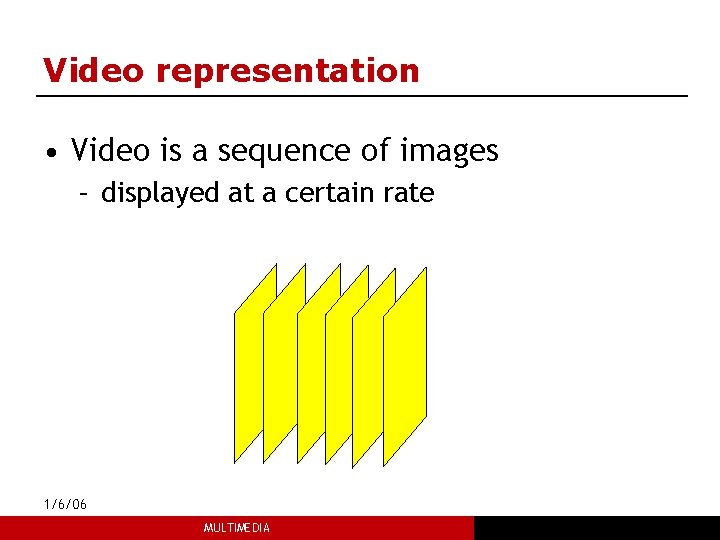 Video representation

• Video is a sequence of images
  – displayed at a certain rate

1/6/06

MULTIMEDIA